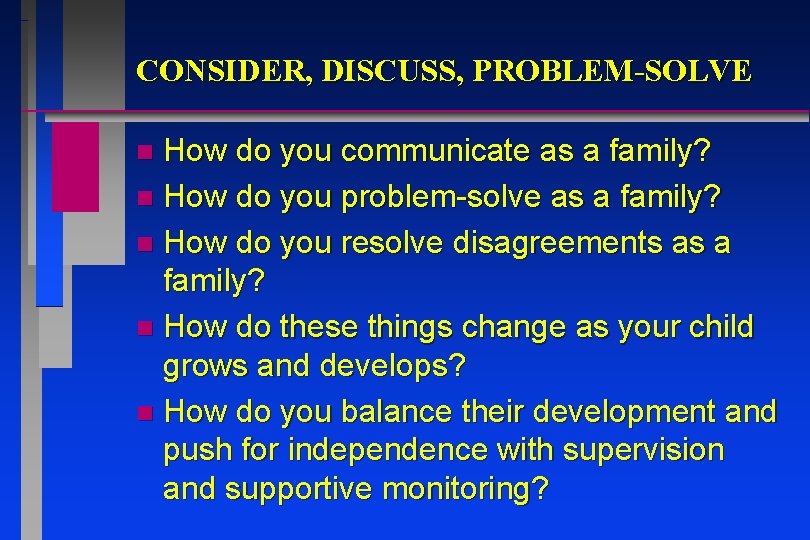 CONSIDER, DISCUSS, PROBLEM-SOLVE

- How do you communicate as a family?
- How do you problem-solve as a family?
- How do you resolve disagreements as a family?
- How do these things change as your child grows and develops?
- How do you balance their development and push for independence with supervision and supportive monitoring?